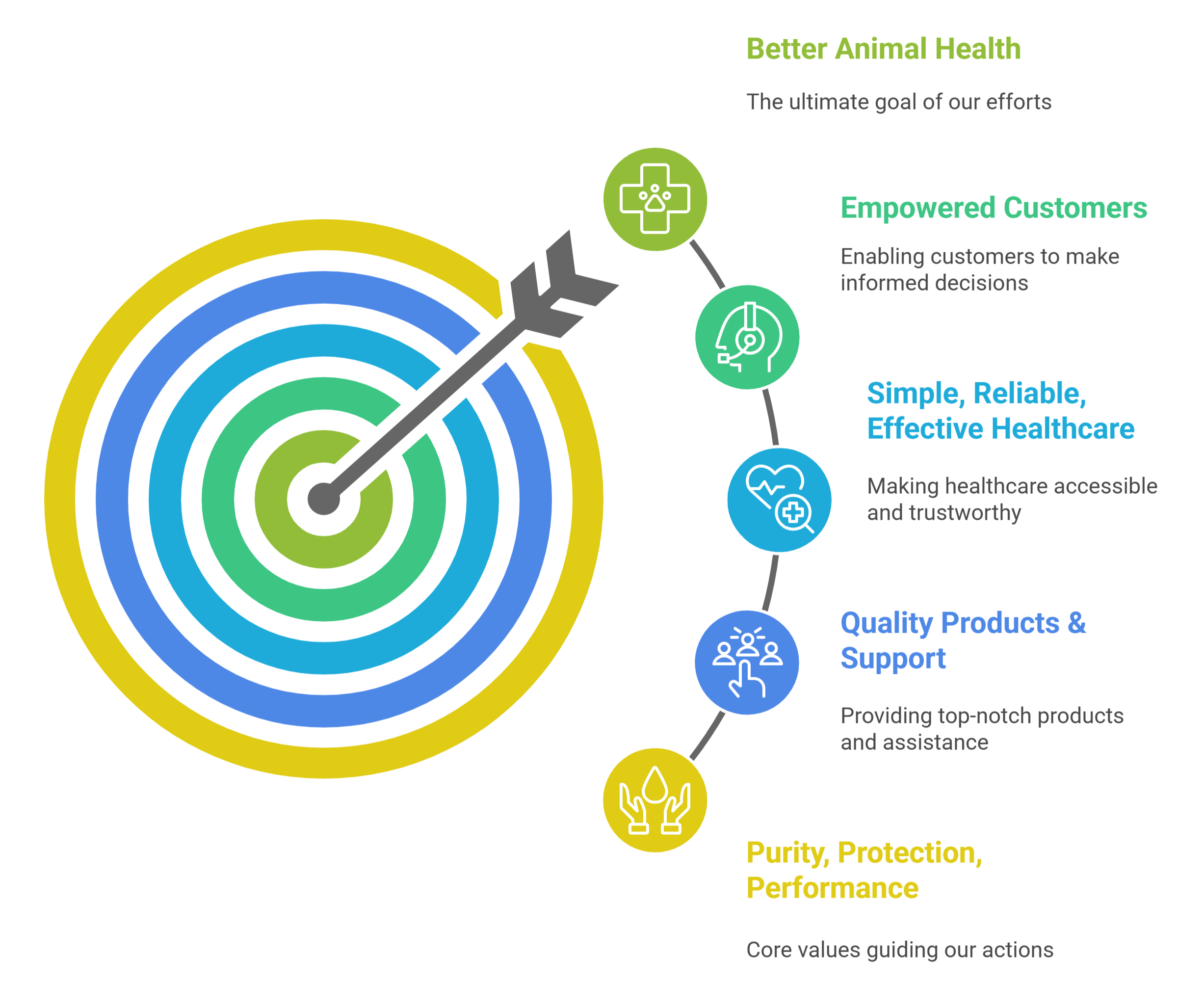 Better Animal Health

The ultimate goal of our efforts

Empowered Customers

Enabling customers to make informed decisions

Simple, Reliable, Effective Healthcare

Making healthcare accessible and trustworthy

Quality Products & Support

Providing top-notch products and assistance

Purity, Protection, Performance

Core values guiding our actions